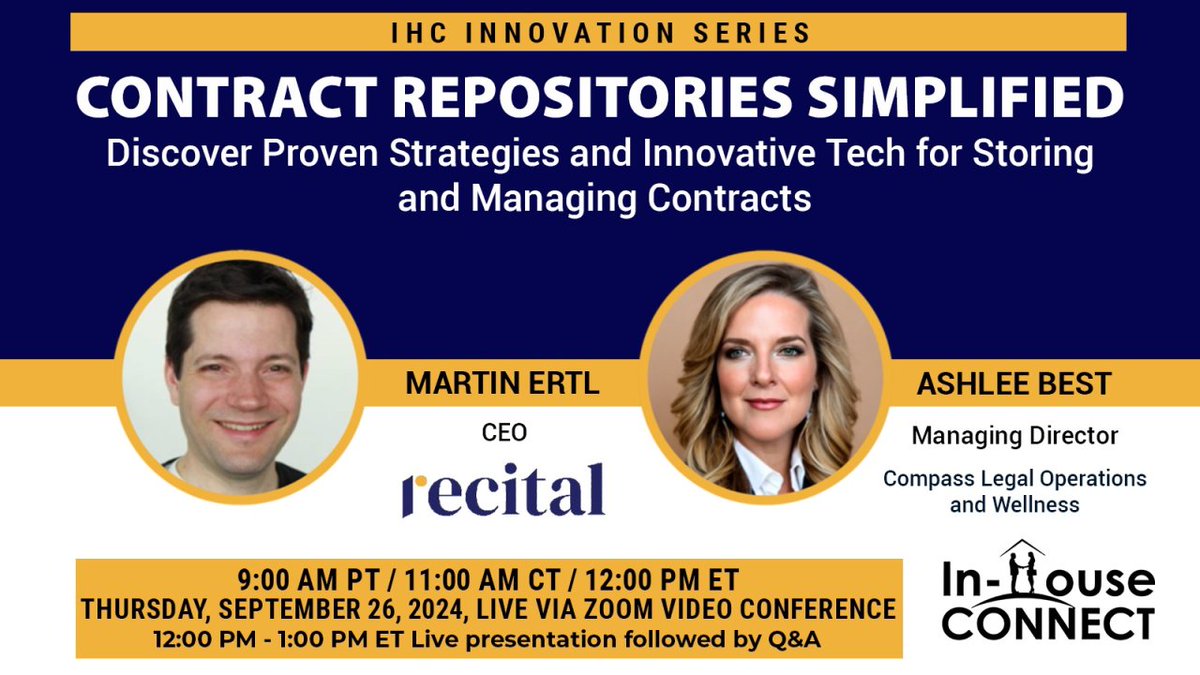 IHC INNOVATION SERIES

CONTRACT REPOSITORIES SIMPLIFIED

Discover Proven Strategies and Innovative Tech for Storing and Managing Contracts

MARTIN ERTL

CEO

recital

ASHLEE BEST

Managing Director

Compass Legal Operations and Wellness

9:00 AM PT / 11:00 AM CT / 12:00 PM ET
THURSDAY, SEPTEMBER 26, 2024, LIVE VIA ZOOM VIDEO CONFERENCE
12:00 PM - 1:00 PM ET Live presentation followed by Q&A

In-House CONNECT